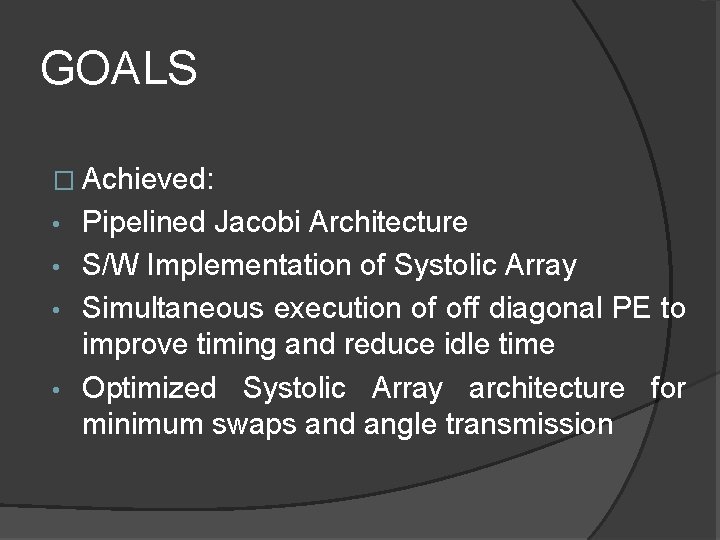 GOALS

□ Achieved:

• Pipelined Jacobi Architecture

• S/W Implementation of Systolic Array

• Simultaneous execution of off diagonal PE to improve timing and reduce idle time

• Optimized Systolic Array architecture for minimum swaps and angle transmission